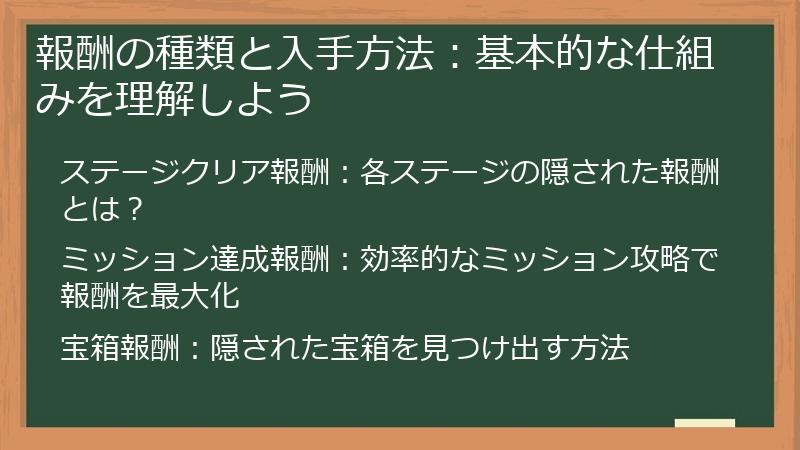 報酬の種類と入手方法：基本的な仕組みを理解しよう

ステージクリア報酬：各ステージの隠された報酬とは？

ミッション達成報酬：効率的なミッション攻略で報酬を最大化

宝箱報酬：隠された宝箱を見つけ出す方法